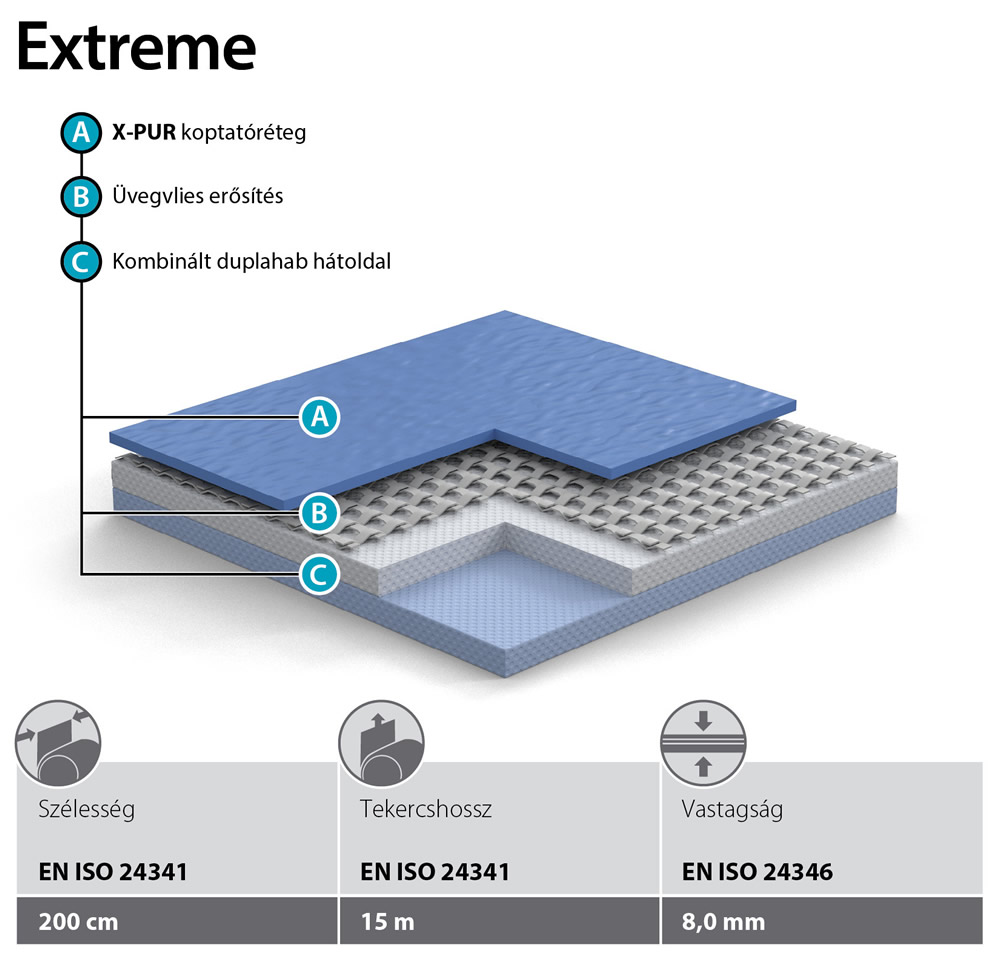 Extreme

A X-PUR koptatóréteg

B Üvegvlies erősítés

C Kombinált duplahab hátoldal

A

B

C

| Szélesség | Tekercshossz | Vastagság |
|---|---|---|
| EN ISO 24341 | EN ISO 24341 | EN ISO 24346 |
| 200 cm | 15 m | 8,0 mm |